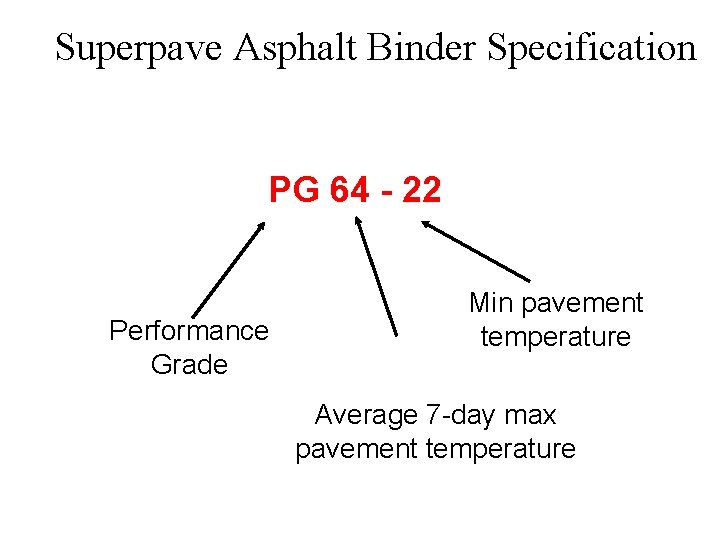 Superpave Asphalt Binder Specification

PG 64 - 22

Performance Grade

Min pavement temperature

Average 7-day max pavement temperature